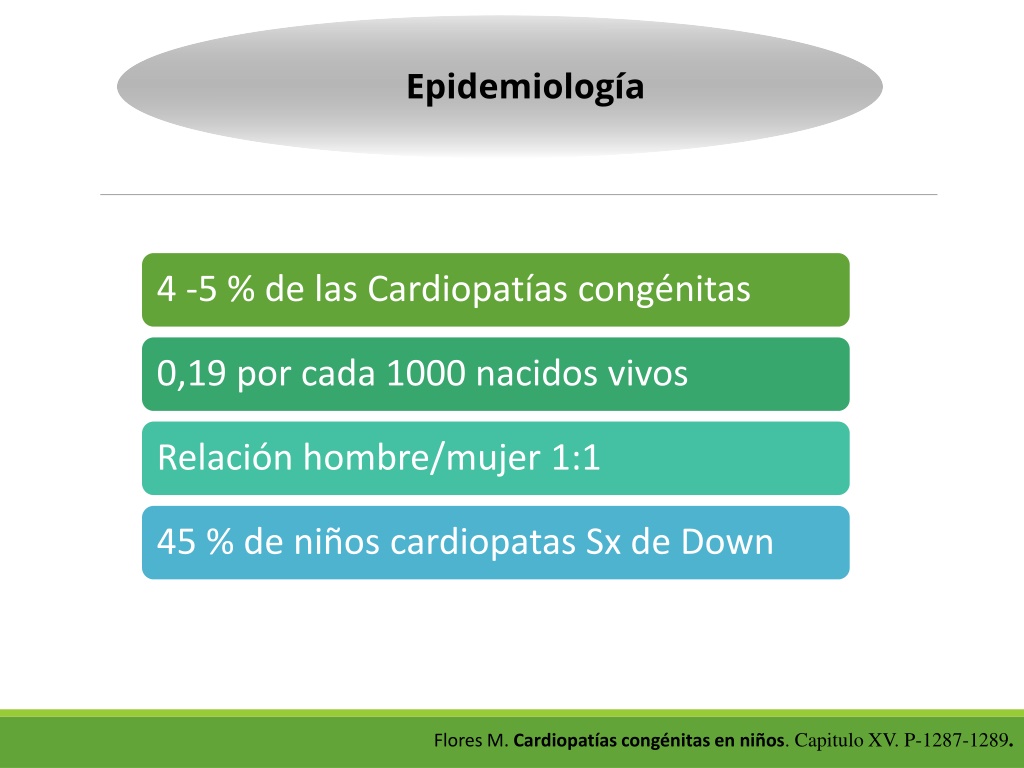 Epidemiología

4 -5 % de las Cardiopatías congénitas

0,19 por cada 1000 nacidos vivos

Relación hombre/mujer 1:1

45 % de niños cardiopatas Sx de Down

Flores M. Cardiopatías congénitas en niños. Capitulo XV. P-1287-1289.